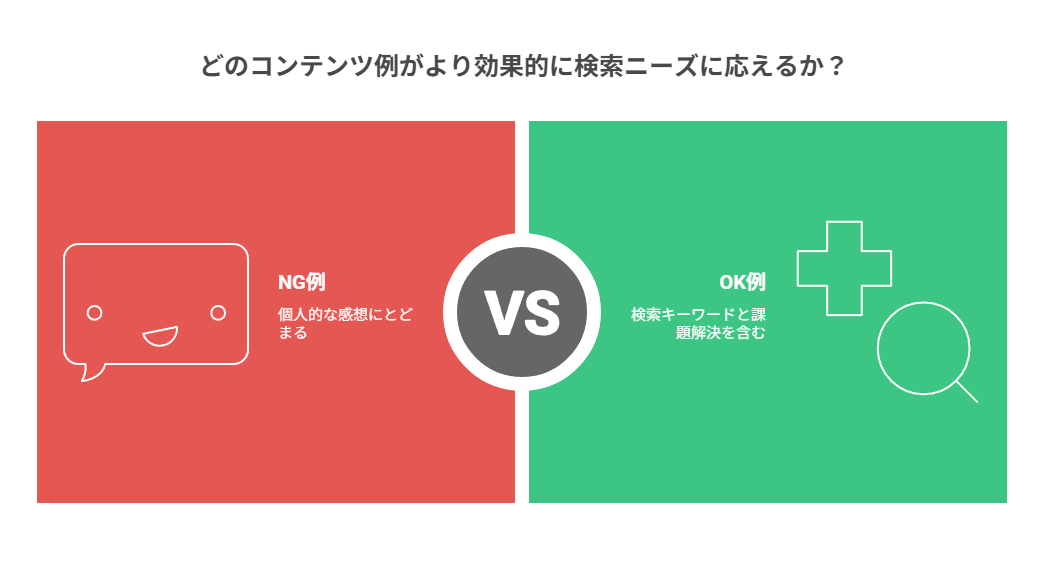 どのコンテンツ例がより効果的に検索ニーズに応えるか？

NG例

個人的な感想にとどまる

VS

OK例

検索キーワードと課題解決を含む